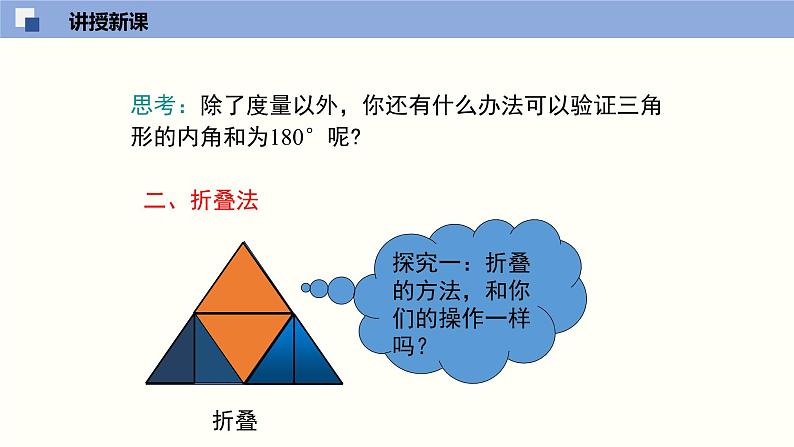 讲授新课

思考：除了度量以外，你还有什么办法可以验证三角形的内角和为180°呢？

二、折叠法

探究一：折叠的方法，和你们的操作一样吗？

折叠